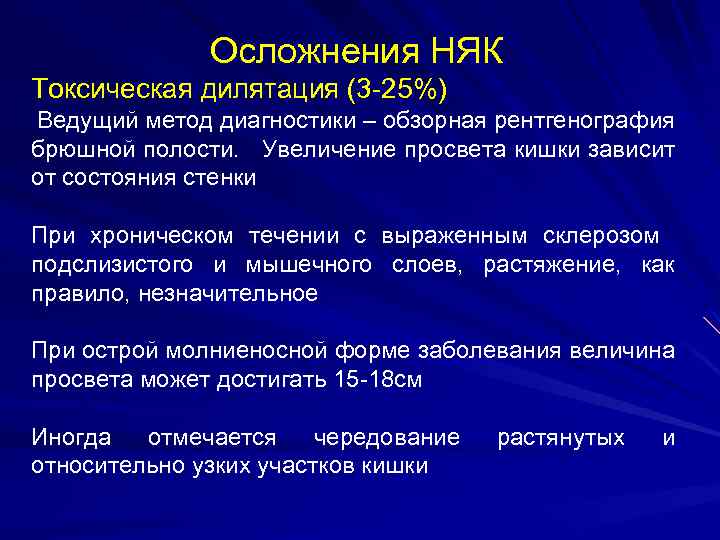 Осложнения НЯК

Токсическая дилятация (3-25%)

Ведущий метод диагностики – обзорная рентгенография брюшной полости. Увеличение просвета кишки зависит от состояния стенки

При хроническом течении с выраженным склерозом подслизистого и мышечного слоев, растяжение, как правило, незначительное

При острой молниеносной форме заболевания величина просвета может достигать 15-18см

Иногда отмечается чередование растянутых и относительно узких участков кишки